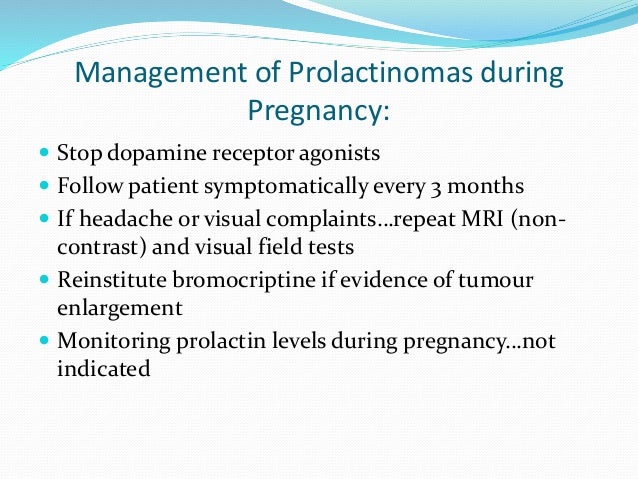 Management of Prolactinomas during Pregnancy:

- Stop dopamine receptor agonists
- Follow patient symptomatically every 3 months
- If headache or visual complaints…repeat MRI (non-contrast) and visual field tests
- Reinstitute bromocriptine if evidence of tumour enlargement
- Monitoring prolactin levels during pregnancy…not indicated